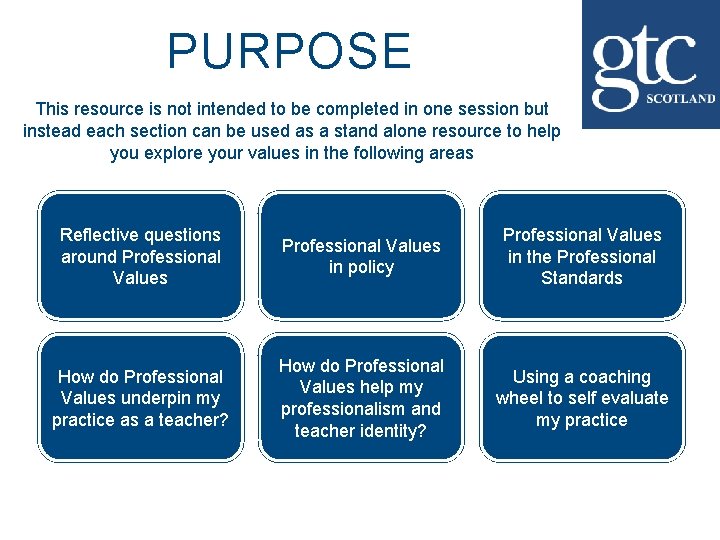 PURPOSE

gtc SCOTLAND

This resource is not intended to be completed in one session but instead each section can be used as a stand alone resource to help you explore your values in the following areas

Reflective questions around Professional Values

Professional Values in policy

Professional Values in the Professional Standards

How do Professional Values underpin my practice as a teacher?

How do Professional Values help my professionalism and teacher identity?

Using a coaching wheel to self evaluate my practice